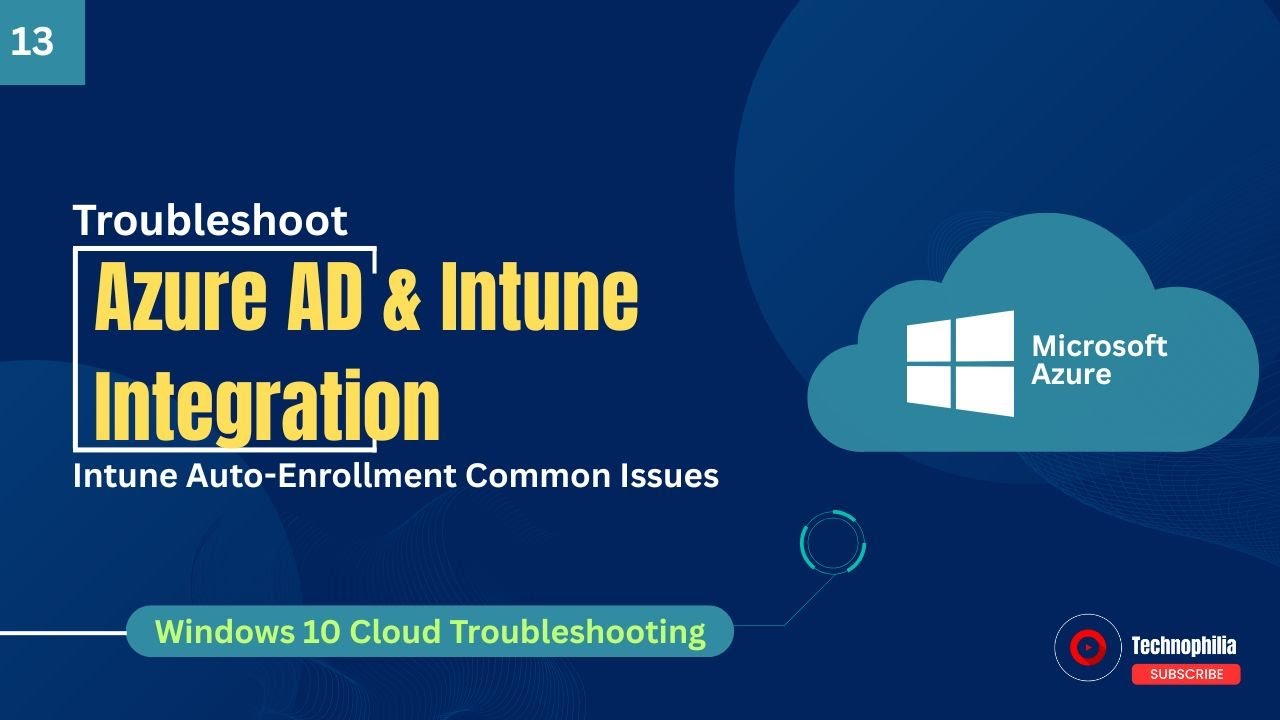 13

Troubleshoot

Azure AD & Intune Integration

Intune Auto-Enrollment Common Issues

Microsoft Azure

Windows 10 Cloud Troubleshooting

Technophilia

SUBSCRIBE